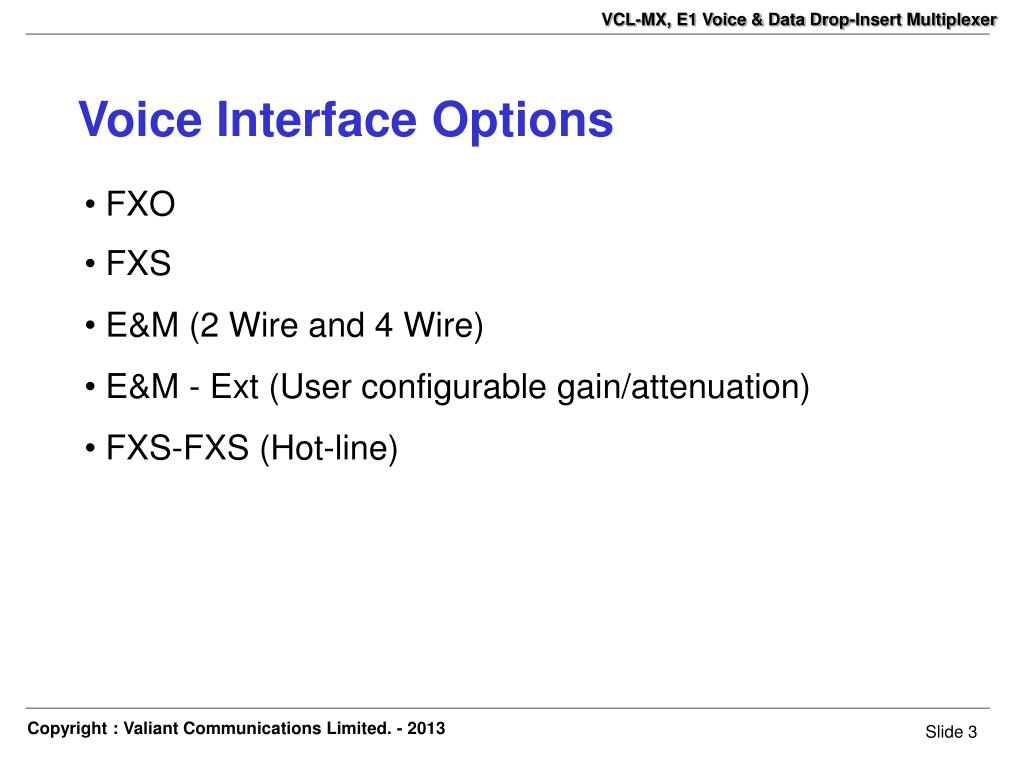 VCL-MX, E1 Voice & Data Drop-Insert Multiplexer

Voice Interface Options

• FXO
• FXS
• E&M (2 Wire and 4 Wire)
• E&M - Ext (User configurable gain/attenuation)
• FXS-FXS (Hot-line)

Copyright : Valiant Communications Limited. - 2013

Slide 3